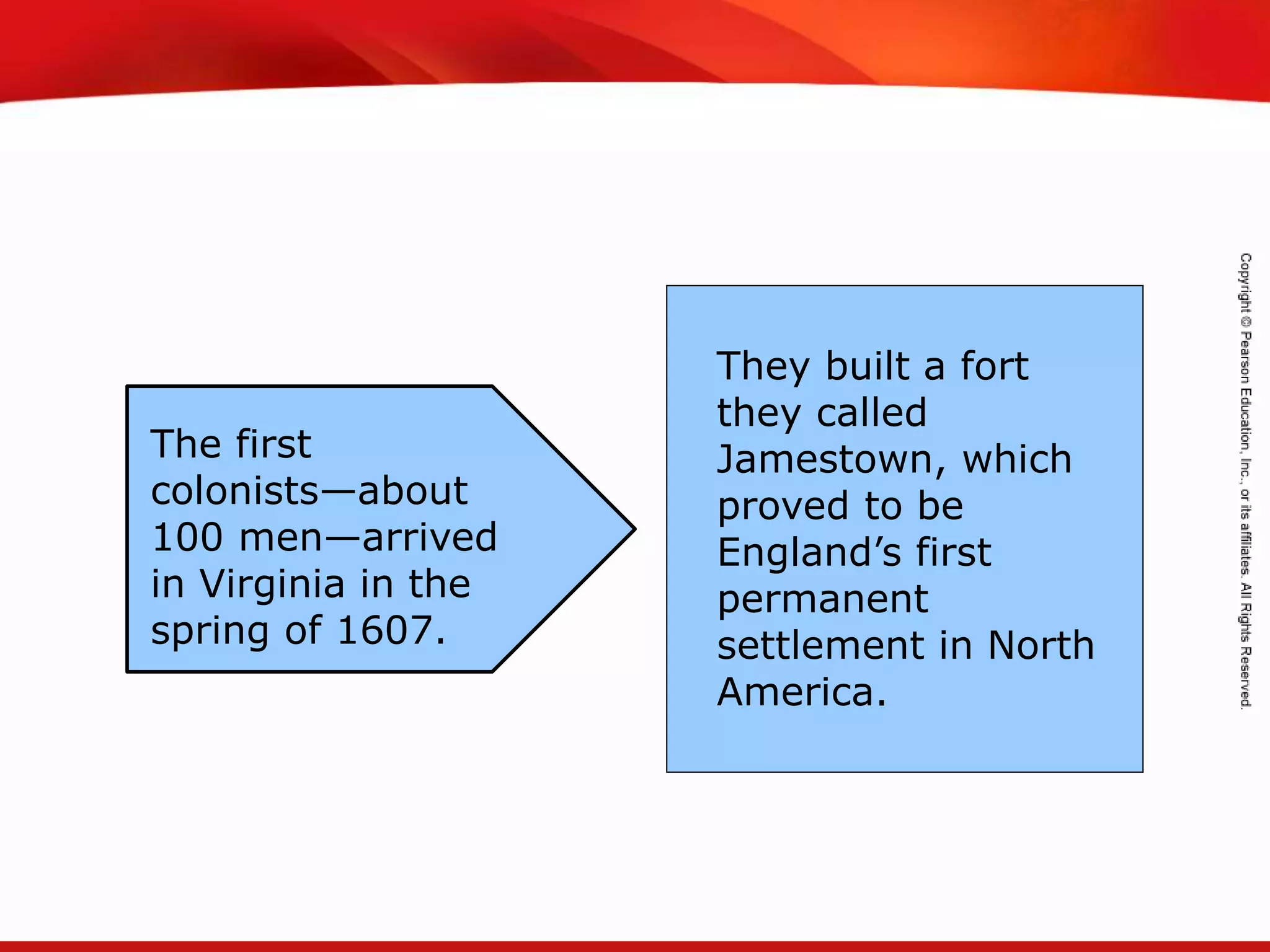 The first colonists—about 100 men—arrived in Virginia in the spring of 1607.

They built a fort they called Jamestown, which proved to be England’s first permanent settlement in North America.

Copyright © Pearson Education, Inc., or its affiliates. All Rights Reserved.